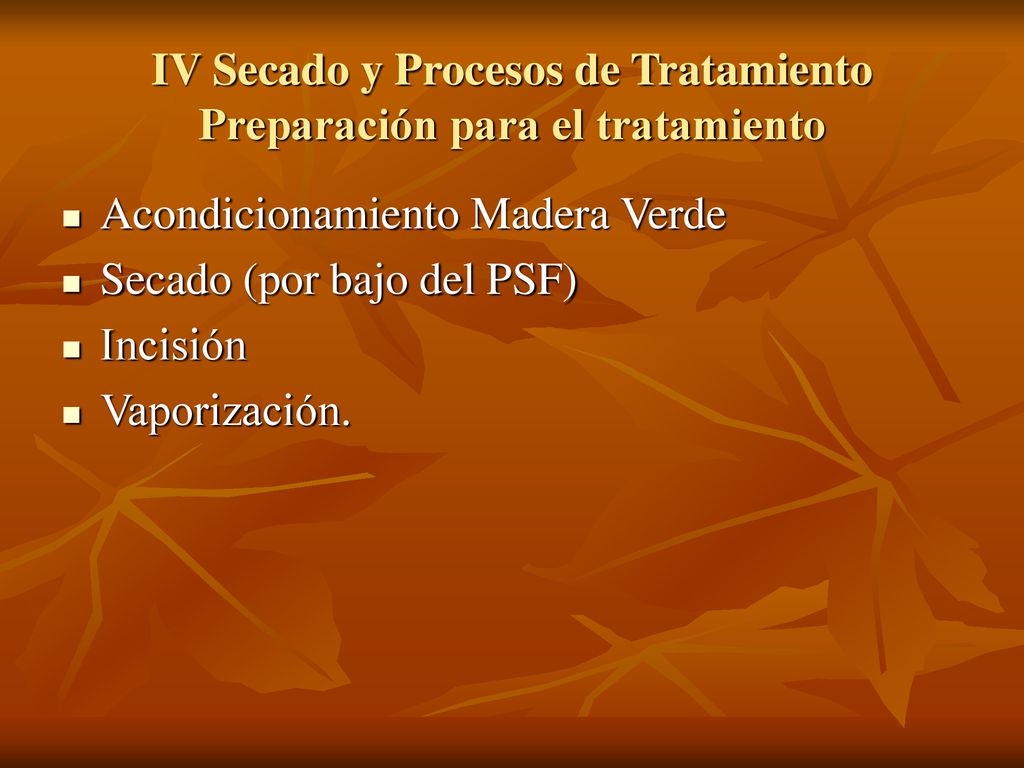 IV Secado y Procesos de Tratamiento
Preparación para el tratamiento

- Acondicionamiento Madera Verde
- Secado (por bajo del PSF)
- Incisión
- Vaporización.